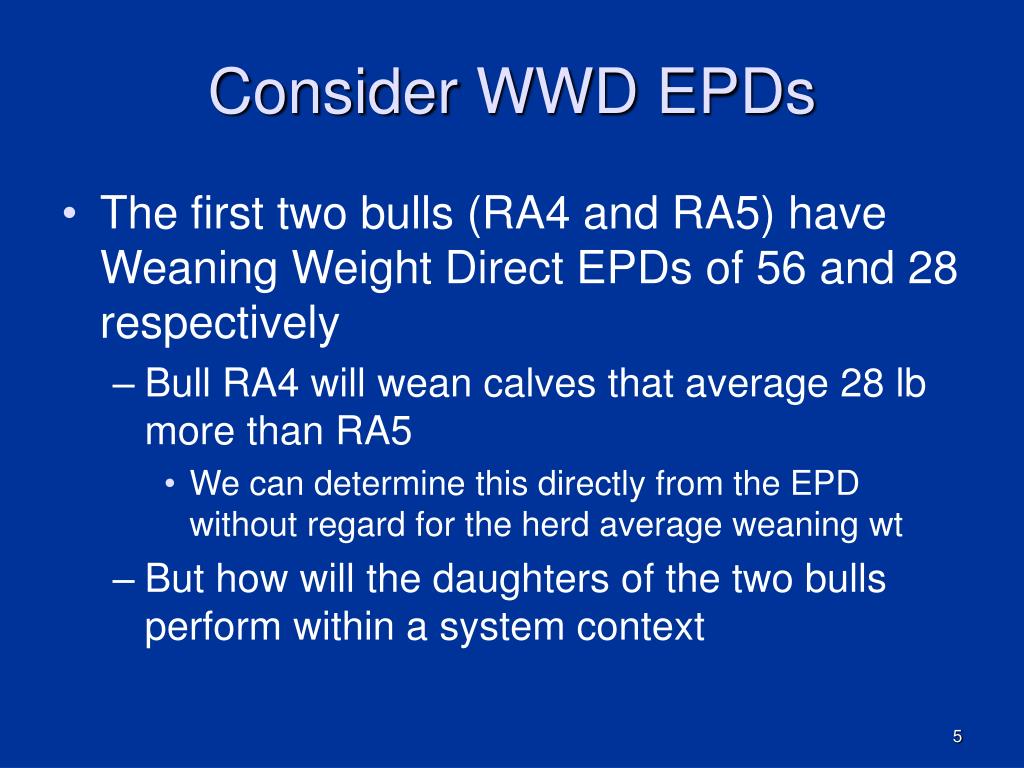 Consider WWD EPDs

• The first two bulls (RA4 and RA5) have Weaning Weight Direct EPDs of 56 and 28 respectively

– Bull RA4 will wean calves that average 28 lb more than RA5

• We can determine this directly from the EPD without regard for the herd average weaning wt

– But how will the daughters of the two bulls perform within a system context

5